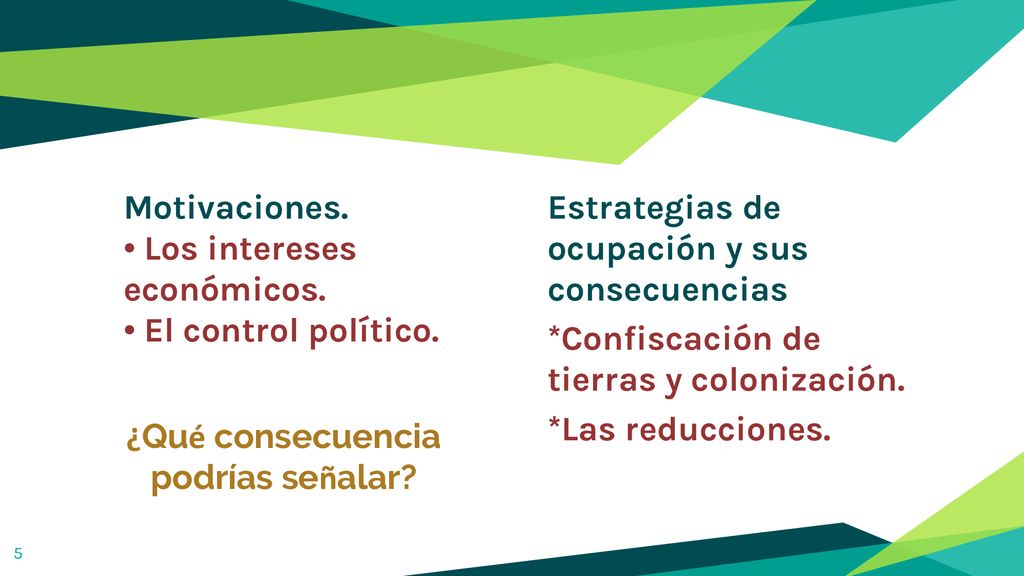 Motivaciones.
• Los intereses económicos.
• El control político.

¿Qué consecuencia podrías señalar?

Estrategias de ocupación y sus consecuencias

*Confiscación de tierras y colonización.

*Las reducciones.

5